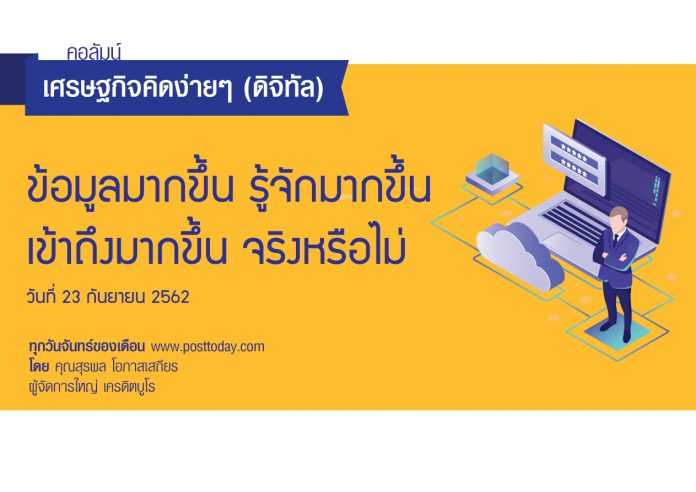 คอลัมน์

เศรษฐกิจคิดง่ายๆ (ดิจิทัล)

ข้อมูลมากขึ้น รู้จักมากขึ้น เข้าถึงมากขึ้น จริงหรือไม่

วันที่ 23 กันยายน 2562

ทุกวันจันทร์ของเดือน www.posttoday.com
โดย คุณสุรพล โอภาสเสถียร
ผู้จัดการใหญ่ เครดิตบูโร